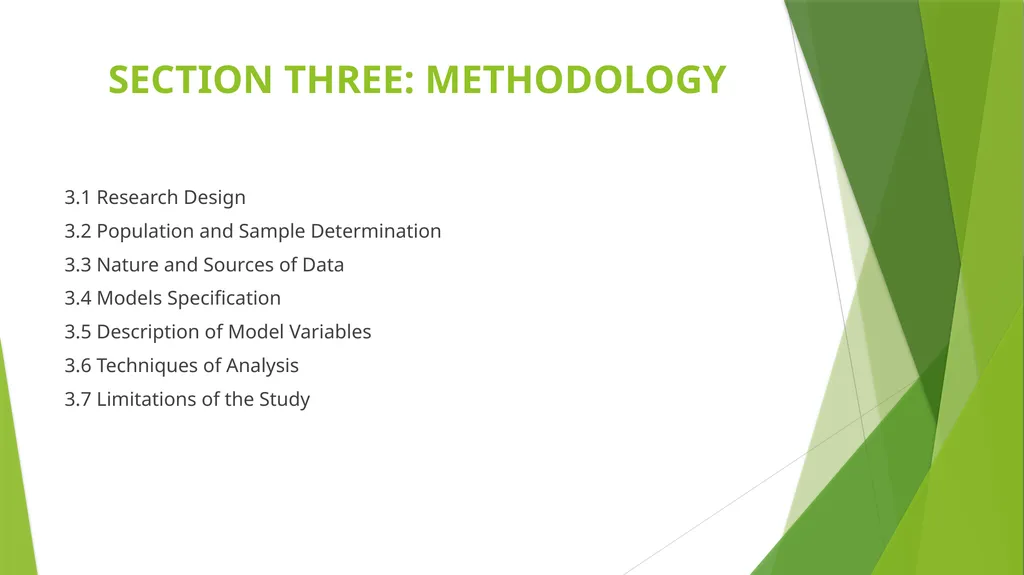 SECTION THREE: METHODOLOGY

3.1 Research Design
3.2 Population and Sample Determination
3.3 Nature and Sources of Data
3.4 Models Specification
3.5 Description of Model Variables
3.6 Techniques of Analysis
3.7 Limitations of the Study